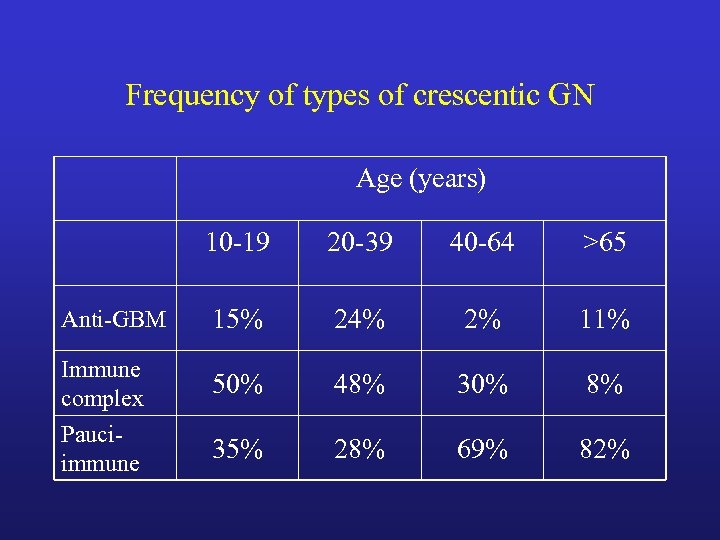 Frequency of types of crescentic GN

| | Age (years) | | | |
|---|---|---|---|---|
| | 10-19 | 20-39 | 40-64 | >65 |
| Anti-GBM | 15% | 24% | 2% | 11% |
| Immune complex | 50% | 48% | 30% | 8% |
| Pauci-immune | 35% | 28% | 69% | 82% |